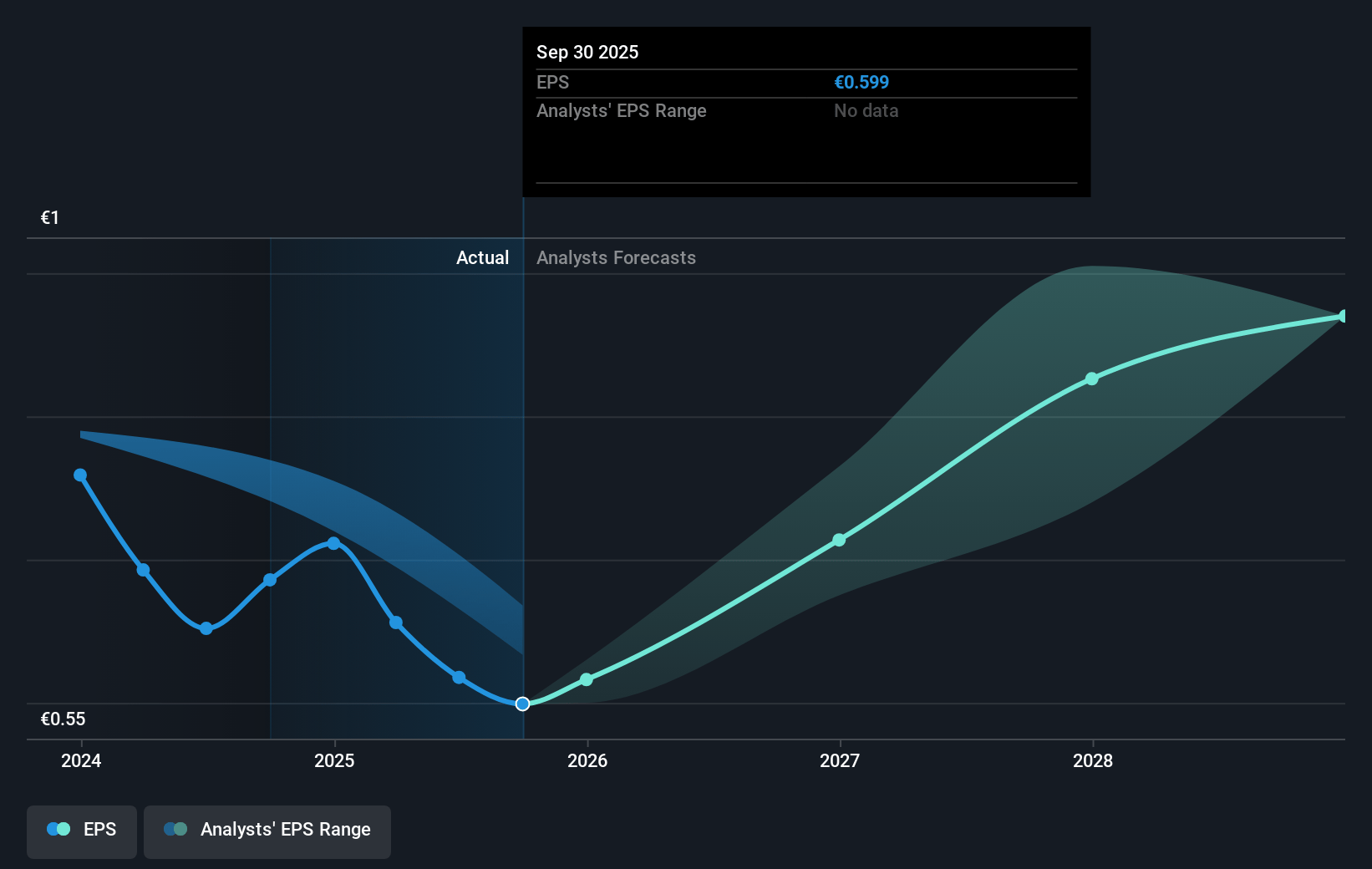 Sep 30 2025
EPS €0.599
Analysts' EPS Range No data

€1
Actual
Analysts Forecasts
€0.55
2024
2025
2026
2027
2028

EPS
Analysts' EPS Range